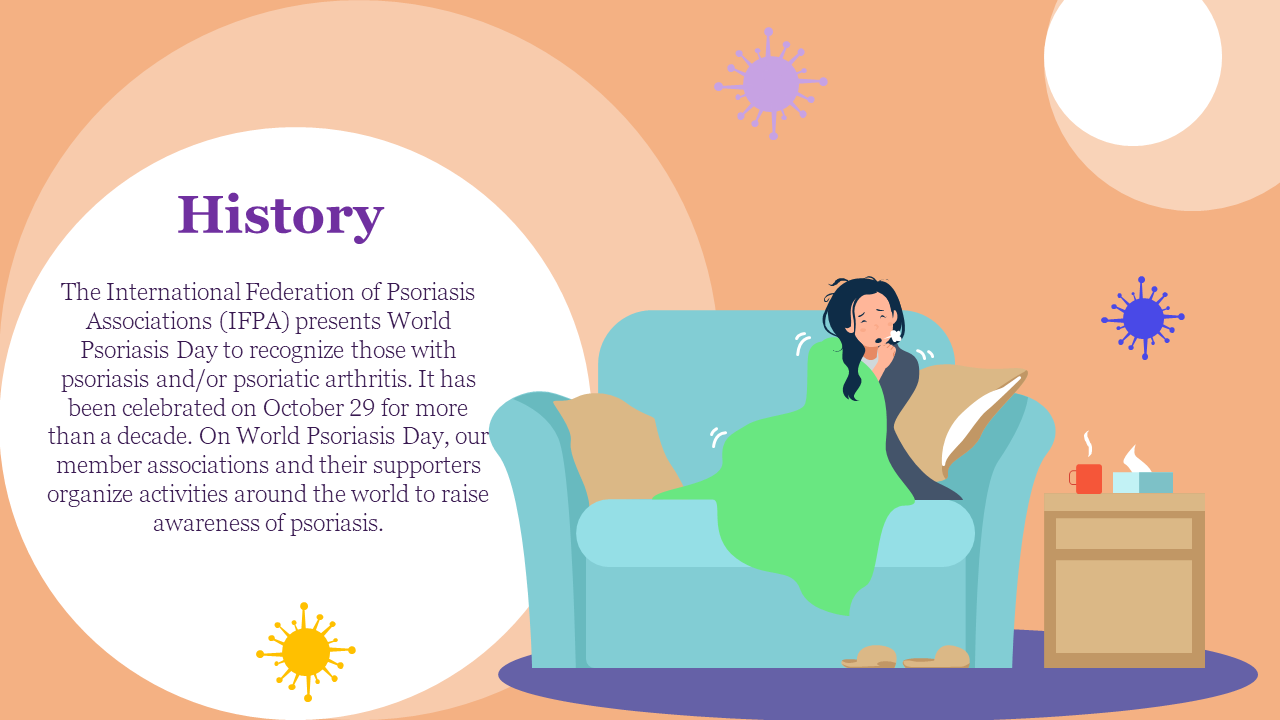 History

The International Federation of Psoriasis Associations (IFPA) presents World Psoriasis Day to recognize those with psoriasis and/or psoriatic arthritis. It has been celebrated on October 29 for more than a decade. On World Psoriasis Day, our member associations and their supporters organize activities around the world to raise awareness of psoriasis.